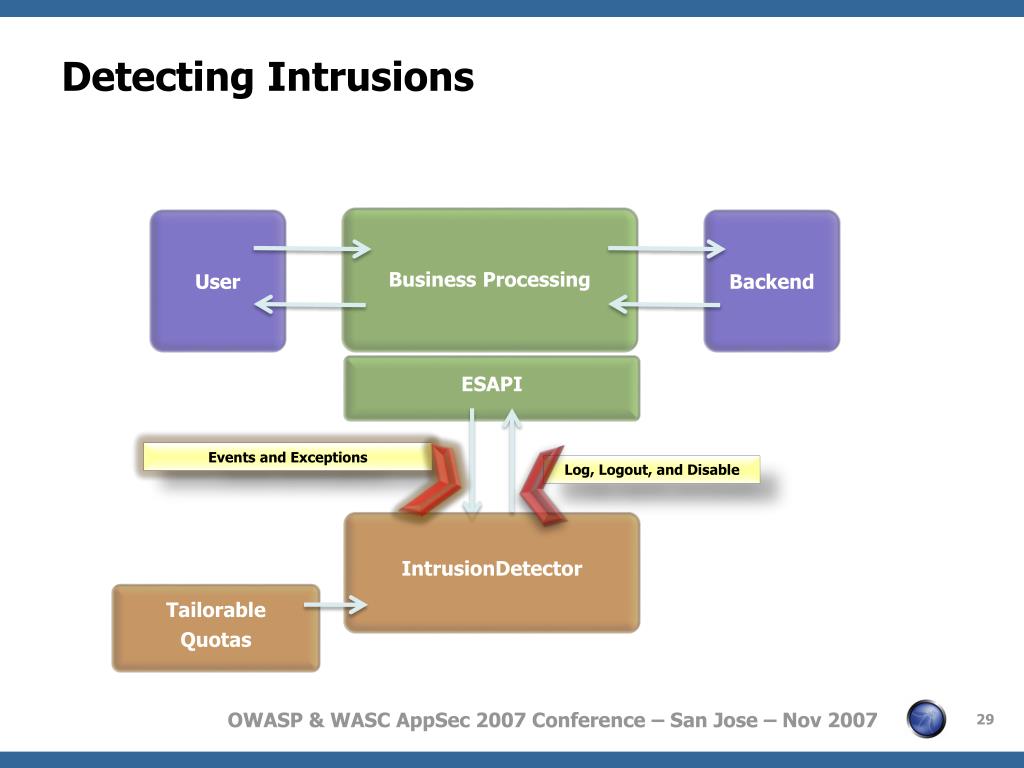 Detecting Intrusions

User

Business Processing

Backend

ESAPI

Events and Exceptions

Log, Logout, and Disable

IntrusionDetector

Tailorable Quotas

OWASP & WASC AppSec 2007 Conference – San Jose – Nov 2007

29